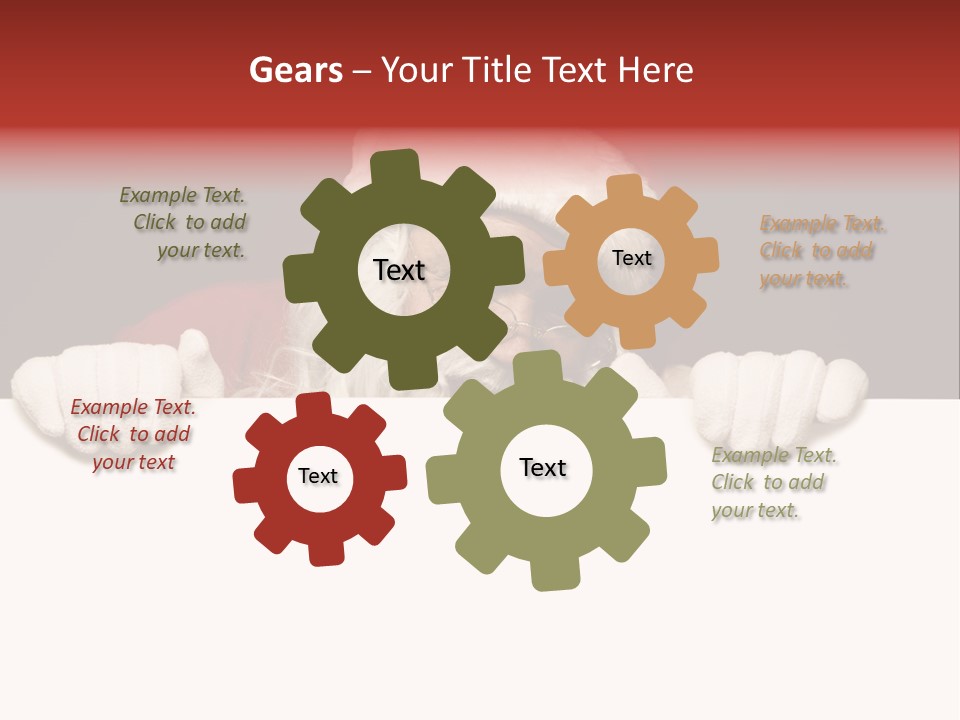 Gears – Your Title Text Here

Example Text. Click to add your text.

Text

Text

Example Text. Click to add your text.

Example Text. Click to add your text

Text

Text

Example Text. Click to add your text.